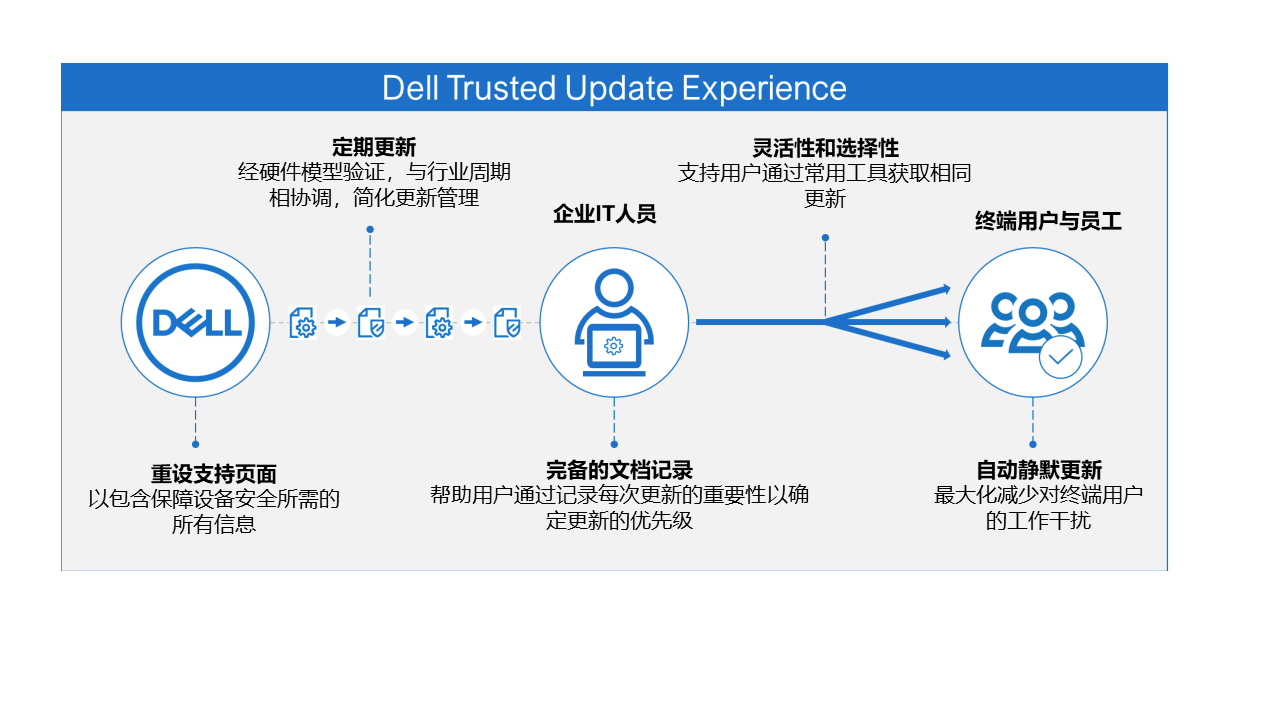 Dell Trusted Update Experience

定期更新
经硬件模型验证，与行业周期相协调，简化更新管理

灵活性和选择性
支持用户通过常用工具获取相同更新

企业IT人员

终端用户与员工

DELL

重设支持页面
以包含保障设备安全所需的所有信息

完备的文档记录
帮助用户通过记录每次更新的重要性以确定更新的优先级

自动静默更新
最大化减少对终端用户的工作干扰